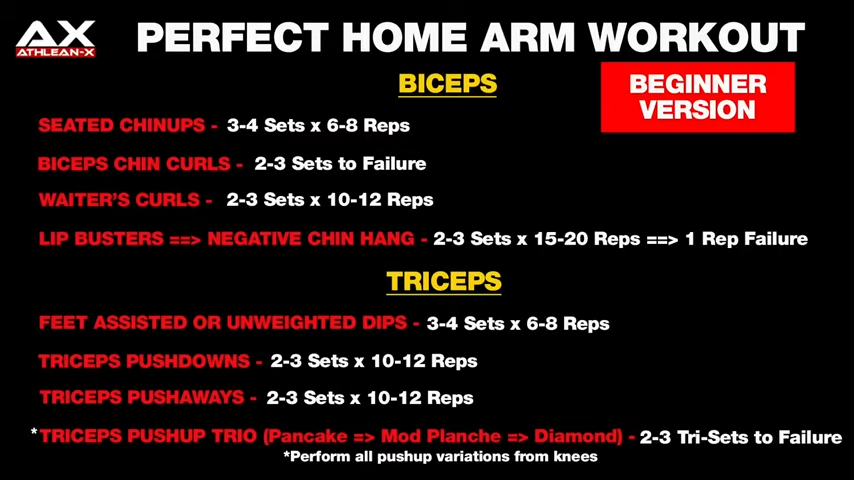 AX
ATHLEAN-X

PERFECT HOME ARM WORKOUT

BICEPS

BEGINNER VERSION

SEATED CHINUPS - 3-4 Sets x 6-8 Reps

BICEPS CHIN CURLS - 2-3 Sets to Failure

WAITER'S CURLS - 2-3 Sets x 10-12 Reps

LIP BUSTERS ==> NEGATIVE CHIN HANG - 2-3 Sets x 15-20 Reps ==> 1 Rep Failure

TRICEPS

FEET ASSISTED OR UNWEIGHTED DIPS - 3-4 Sets x 6-8 Reps

TRICEPS PUSHDOWNS - 2-3 Sets x 10-12 Reps

TRICEPS PUSHAWAYS - 2-3 Sets x 10-12 Reps

*TRICEPS PUSHUP TRIO (Pancake => Mod Planche => Diamond) - 2-3 Tri-Sets to Failure

*Perform all pushup variations from knees